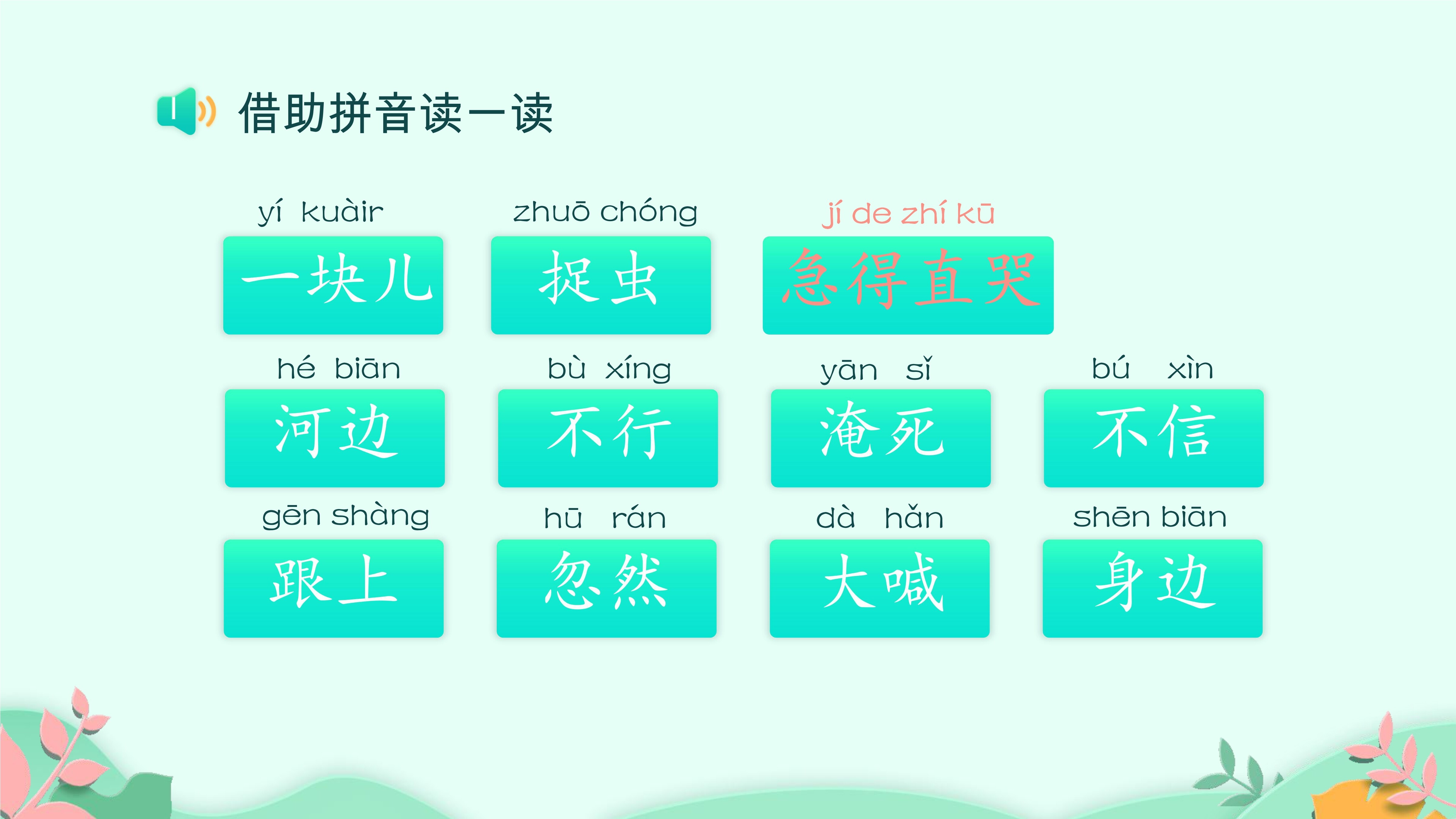 借助拼音读一读

yí kuàir
一块儿

zhuō chóng
捉虫

jí de zhí kū
急得直哭

hé biān
河边

bù xíng
不行

yān sǐ
淹死

bú xìn
不信

gēn shàng
跟上

hū rán
忽然

dà hǎn
大喊

shēn biān
身边